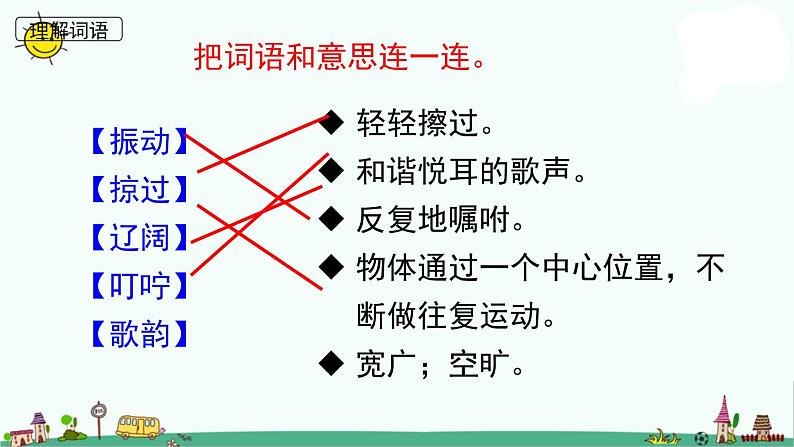 理解词语

把词语和意思连一连。

【振动】
【掠过】
【辽阔】
【叮咛】
【歌韵】

◆ 轻轻擦过。
◆ 和谐悦耳的歌声。
◆ 反复地嘱咐。
◆ 物体通过一个中心位置，不断做往复运动。
◆ 宽广；空旷。